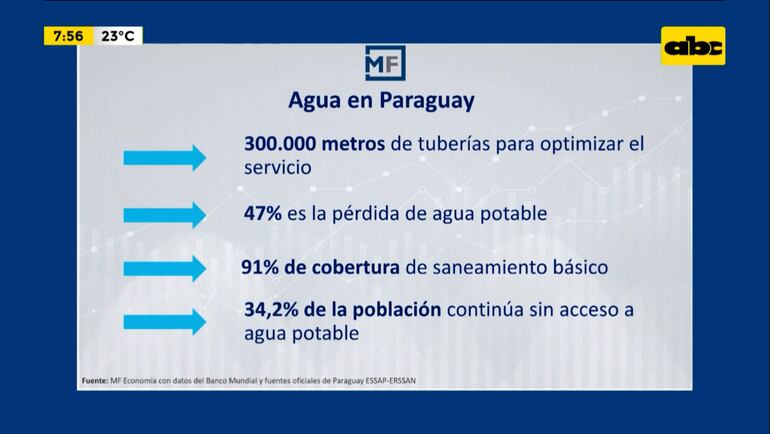 7:56 23°C

abc

MF

Agua en Paraguay

300.000 metros de tuberías para optimizar el servicio

47% es la pérdida de agua potable

91% de cobertura de saneamiento básico

34,2% de la población continúa sin acceso a agua potable

Fuente: MF Economía con datos del Banco Mundial y fuentes oficiales de Paraguay ESSAP-ERSSAN